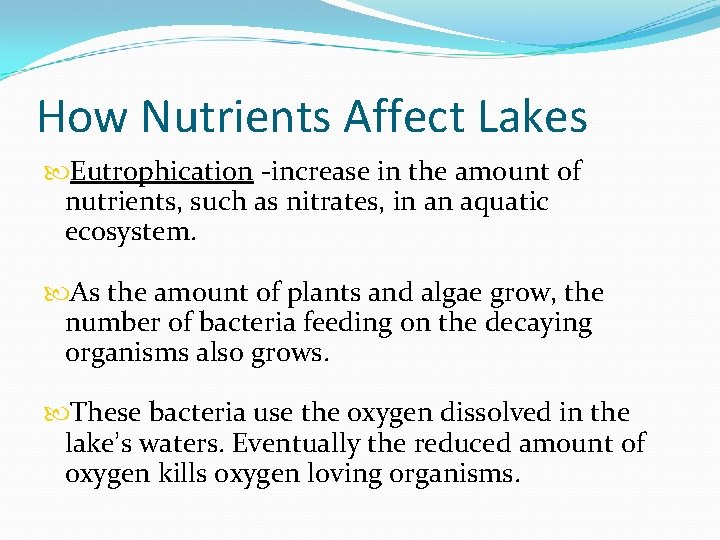 How Nutrients Affect Lakes

Eutrophication -increase in the amount of nutrients, such as nitrates, in an aquatic ecosystem.

As the amount of plants and algae grow, the number of bacteria feeding on the decaying organisms also grows.

These bacteria use the oxygen dissolved in the lake's waters. Eventually the reduced amount of oxygen kills oxygen loving organisms.